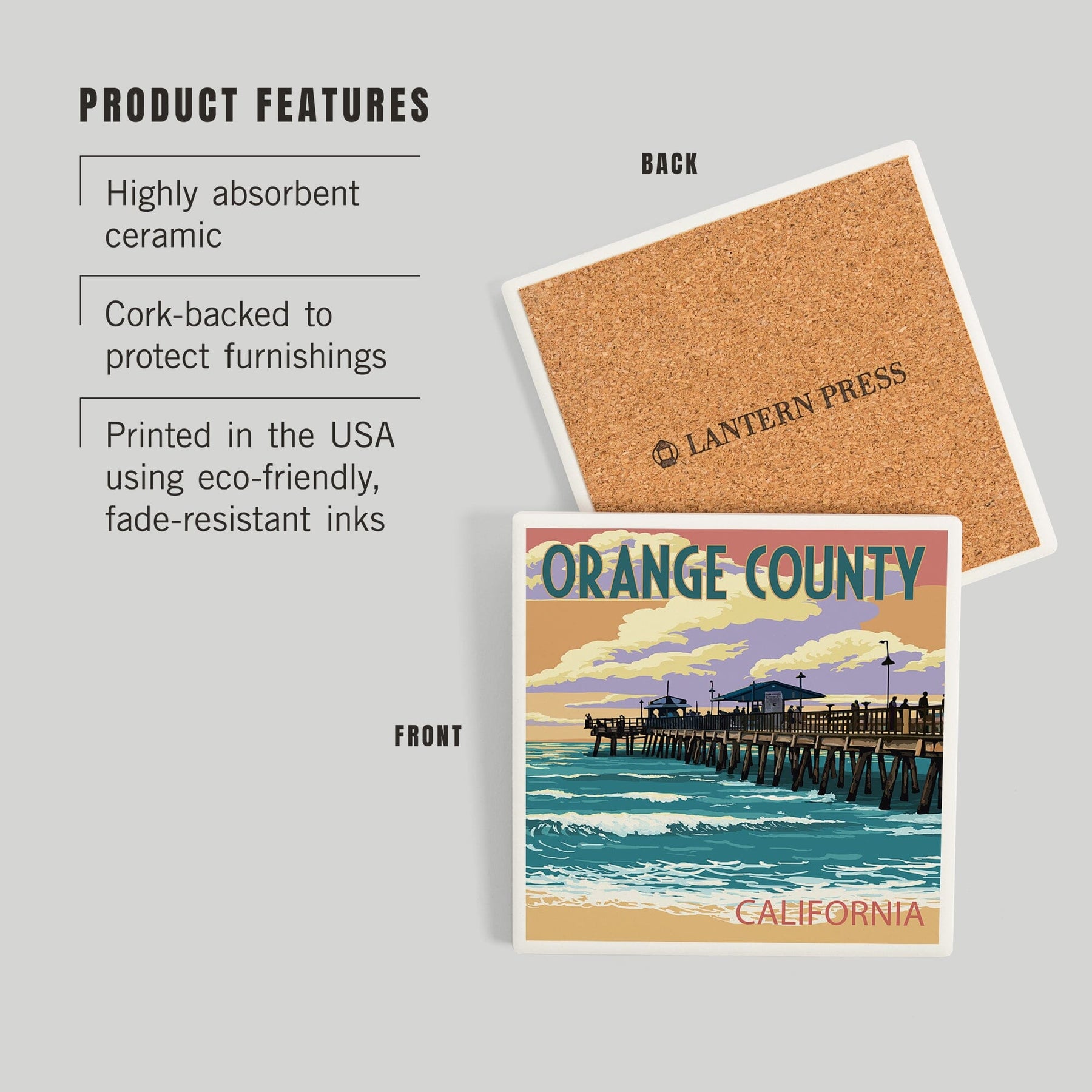 PRODUCT FEATURES

Highly absorbent ceramic

Cork-backed to protect furnishings

Printed in the USA using eco-friendly, fade-resistant inks

BACK

LANTERN PRESS

FRONT

ORANGE COUNTY

CALIFORNIA